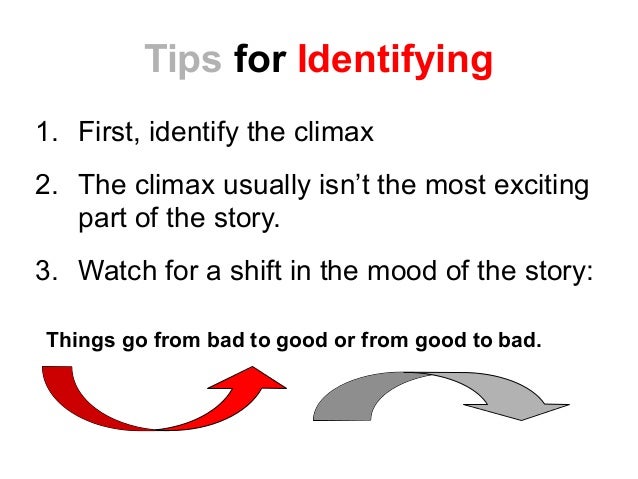 Tips for Identifying

1. First, identify the climax
2. The climax usually isn't the most exciting part of the story.
3. Watch for a shift in the mood of the story:

Things go from bad to good or from good to bad.